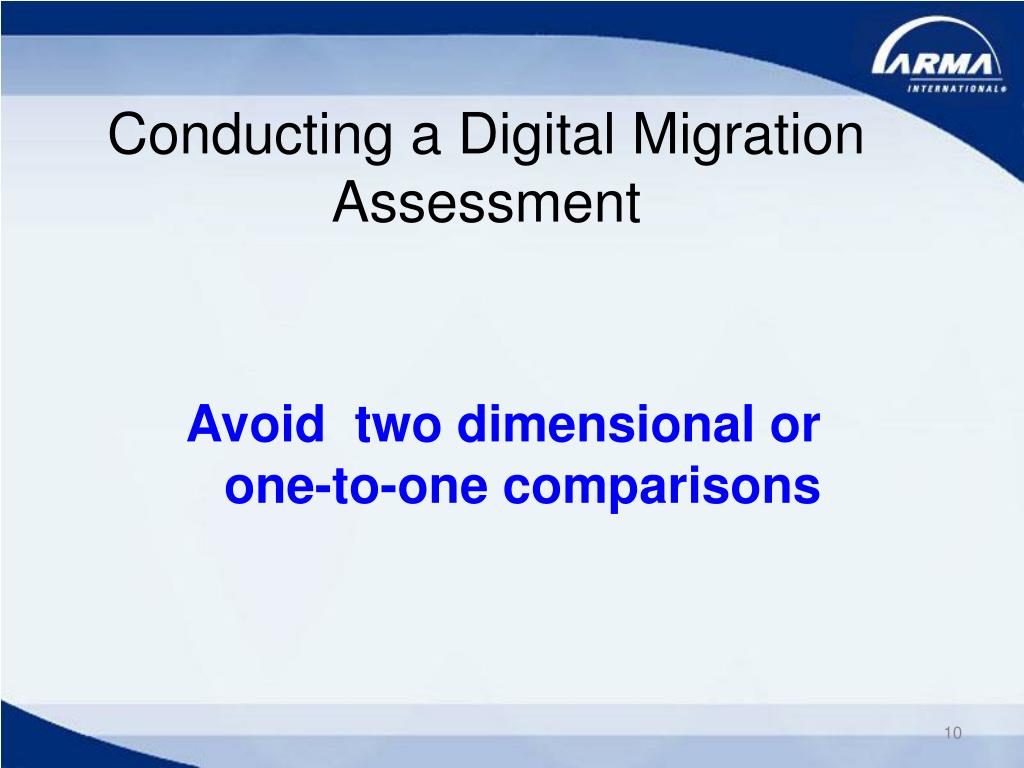 ARMA
INTERNATIONAL

Conducting a Digital Migration Assessment

Avoid two dimensional or one-to-one comparisons

10